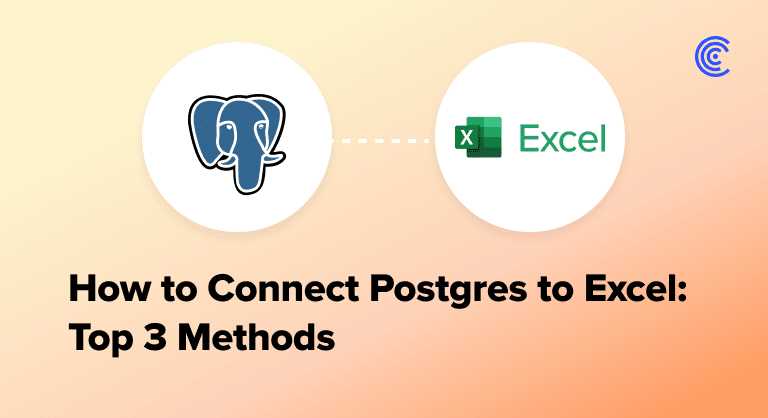 X Excel

How to Connect Postgres to Excel: Top 3 Methods